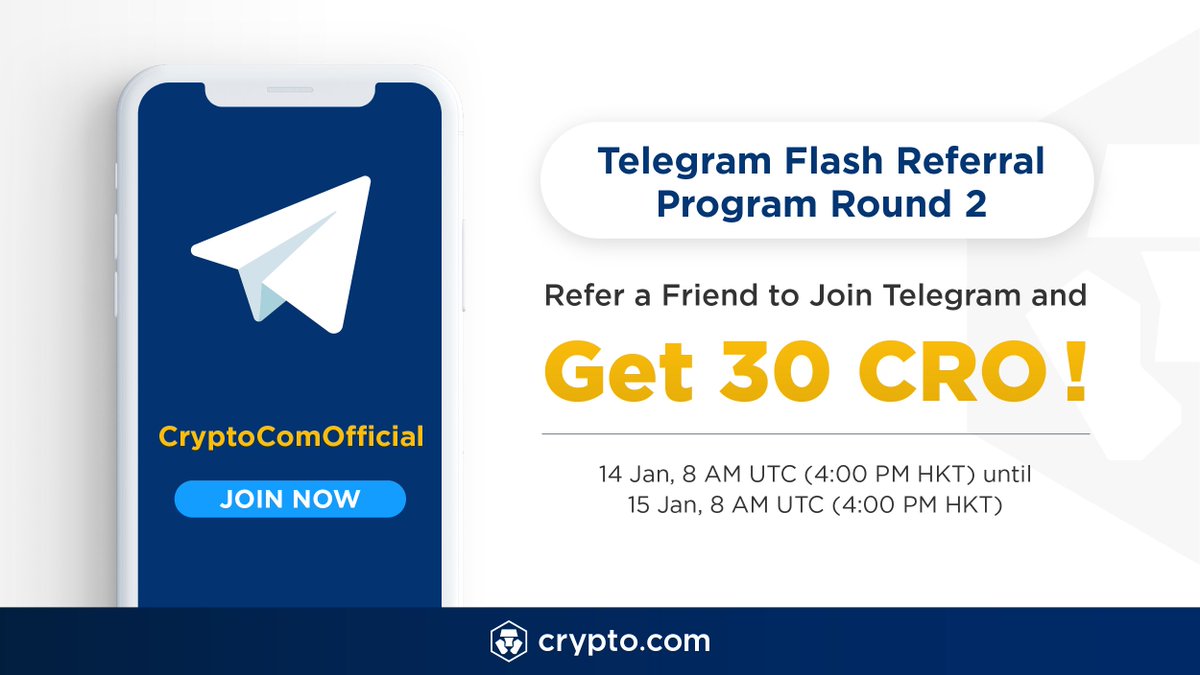 CryptoComOfficial

JOIN NOW

Telegram Flash Referral Program Round 2

Refer a Friend to Join Telegram and

Get 30 CRO !

14 Jan, 8 AM UTC (4:00 PM HKT) until
15 Jan, 8 AM UTC (4:00 PM HKT)

crypto.com